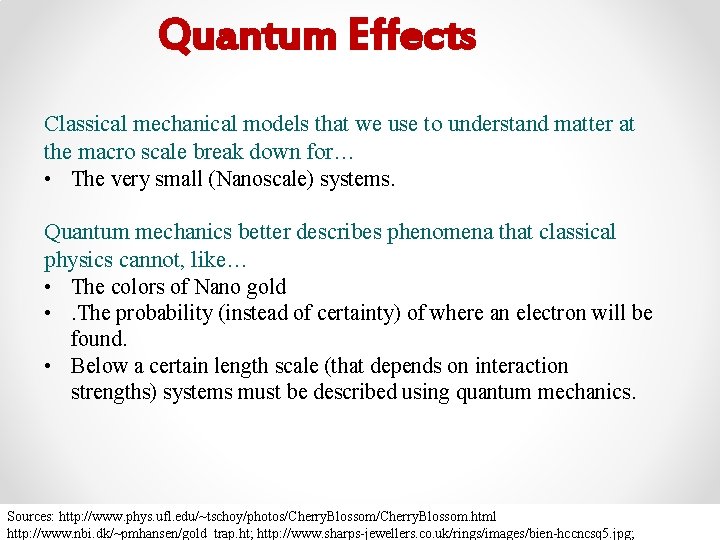 Quantum Effects

Classical mechanical models that we use to understand matter at the macro scale break down for…
• The very small (Nanoscale) systems.

Quantum mechanics better describes phenomena that classical physics cannot, like…
• The colors of Nano gold
• .The probability (instead of certainty) of where an electron will be found.
• Below a certain length scale (that depends on interaction strengths) systems must be described using quantum mechanics.

Sources: http://www.phys.ufl.edu/~tschoy/photos/CherryBlossom/CherryBlossom.html
http://www.nbi.dk/~pmhansen/gold_trap.ht; http://www.sharps-jewellers.co.uk/rings/images/bien-hccncsq5.jpg;